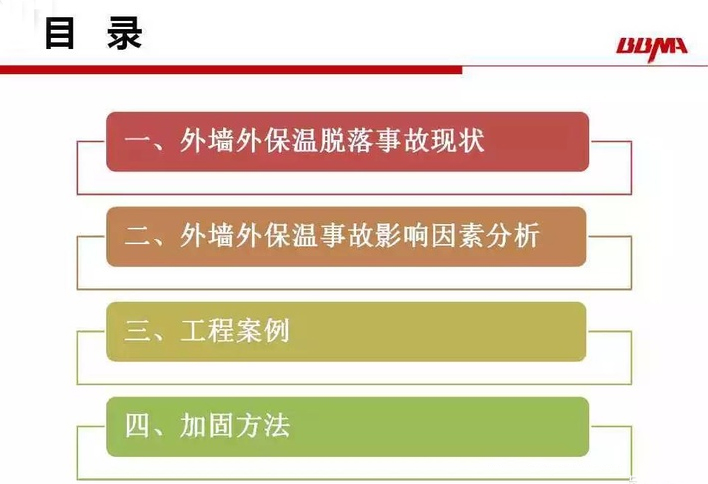 目 录

BBMA

一、外墙外保温脱落事故现状

二、外墙外保温事故影响因素分析

三、工程案例

四、加固方法